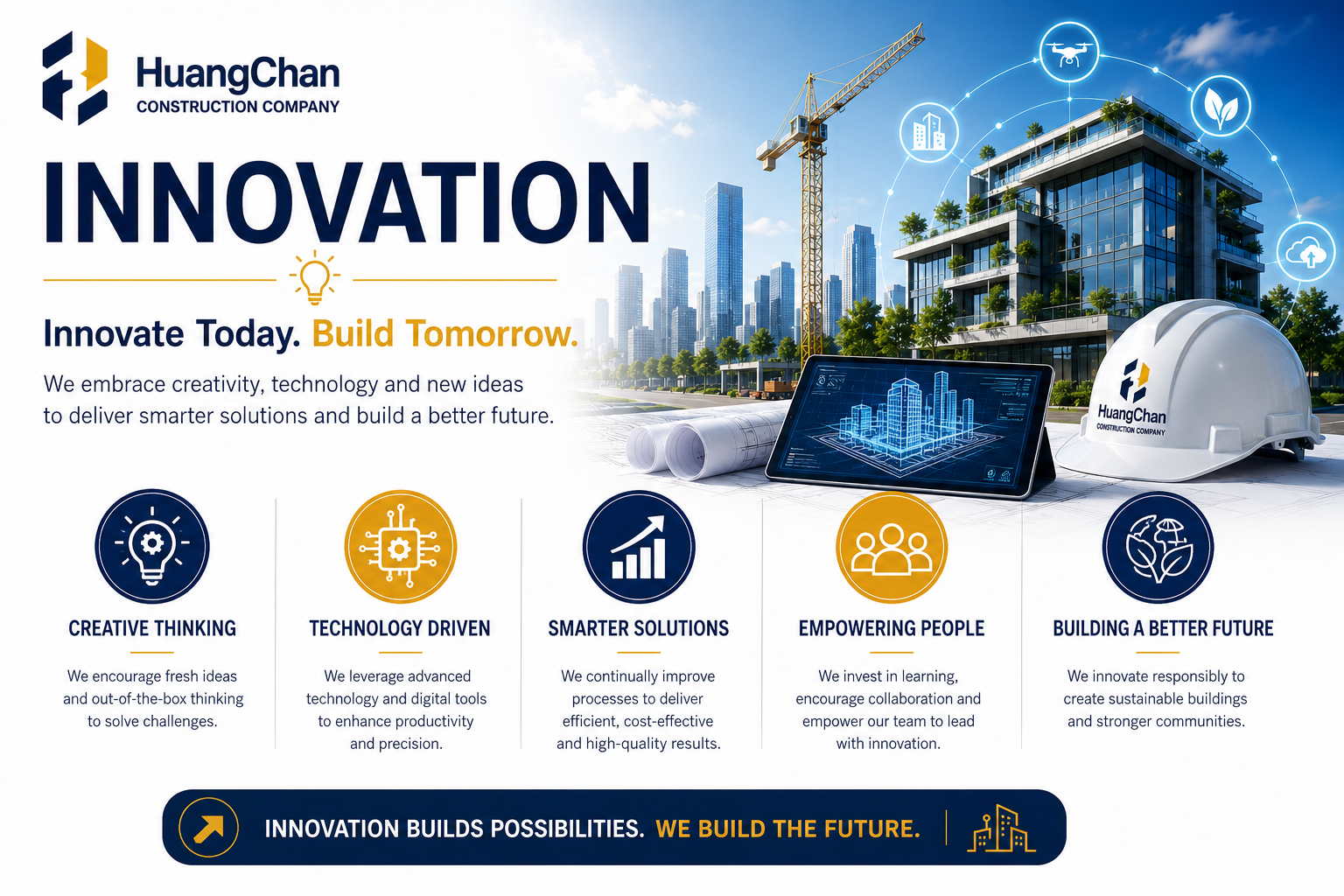 HuangChan
CONSTRUCTION COMPANY

INNOVATION

Innovate Today. Build Tomorrow.

We embrace creativity, technology and new ideas to deliver smarter solutions and build a better future.

HuangChan
CONSTRUCTION COMPANY

CREATIVE THINKING

We encourage fresh ideas and out-of-the-box thinking to solve challenges.

TECHNOLOGY DRIVEN

We leverage advanced technology and digital tools to enhance productivity and precision.

SMARTER SOLUTIONS

We continually improve processes to deliver efficient, cost-effective and high-quality results.

EMPOWERING PEOPLE

We invest in learning, encourage collaboration and empower our team to lead with innovation.

BUILDING A BETTER FUTURE

We innovate responsibly to create sustainable buildings and stronger communities.

INNOVATION BUILDS POSSIBILITIES. WE BUILD THE FUTURE.